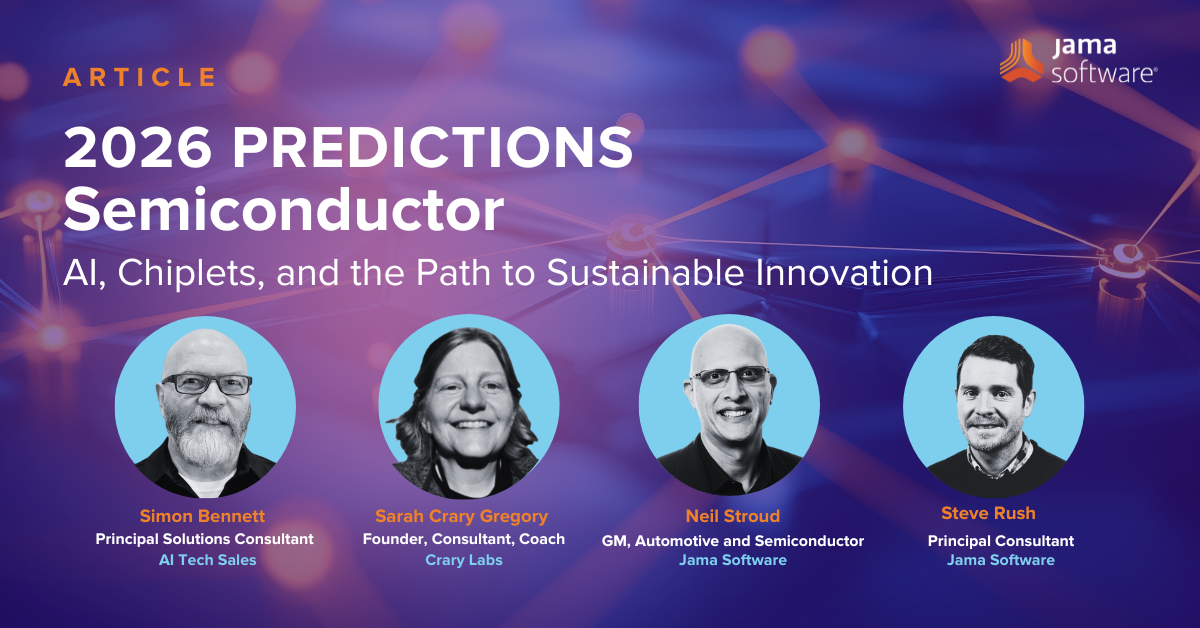 ARTICLE

jama software®

2026 PREDICTIONS Semiconductor

AI, Chiplets, and the Path to Sustainable Innovation

Simon Bennett
Principal Solutions Consultant
AI Tech Sales

Sarah Crary Gregory
Founder, Consultant, Coach
Crary Labs

Neil Stroud
GM, Automotive and Semiconductor
Jama Software

Steve Rush
Principal Consultant
Jama Software